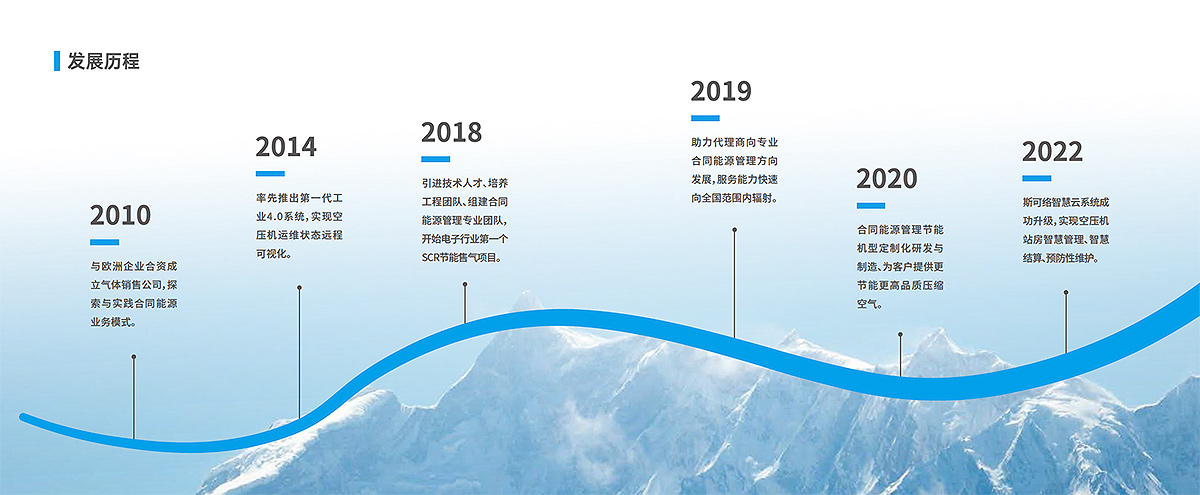 发展历程

2010
与欧洲企业合资成立气体销售公司，探索与实践合同能源业务模式。

2014
率先推出第一代工业4.0系统，实现空压机运维状态远程可视化。

2018
引进技术人才、培养工程团队、组建合同能源管理专业团队，开始电子行业第一个SCR节能售气项目。

2019
助力代理商向专业合同能源管理方向发展，服务能力快速向全国范围内辐射。

2020
合同能源管理节能机型定制化研发与制造、为客户提供更节能更高品质压缩空气。

2022
斯可络智慧云系统成功升级，实现空压机站房智慧管理、智慧结算、预防性维护。